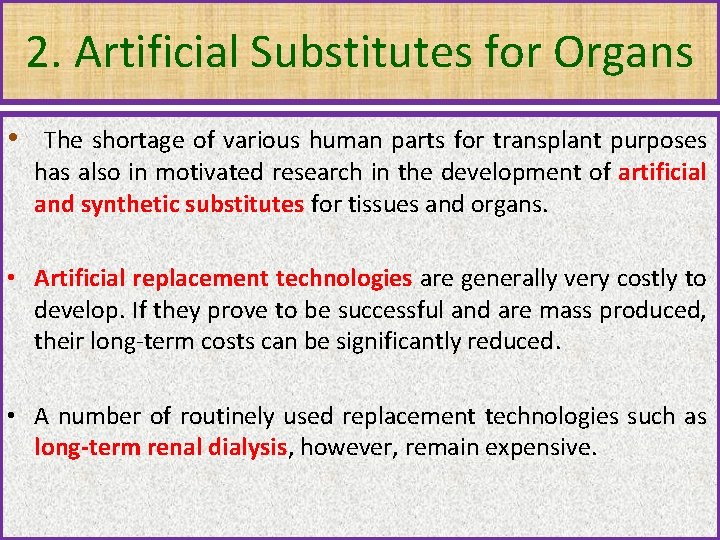 2. Artificial Substitutes for Organs

• The shortage of various human parts for transplant purposes has also in motivated research in the development of artificial and synthetic substitutes for tissues and organs.

• Artificial replacement technologies are generally very costly to develop. If they prove to be successful and are mass produced, their long-term costs can be significantly reduced.

• A number of routinely used replacement technologies such as long-term renal dialysis, however, remain expensive.